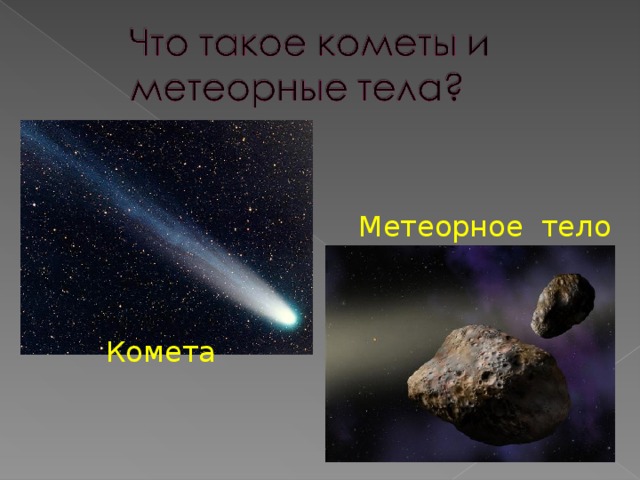 Что такое кометы и метеорные тела?

Метеорное тело

Комета